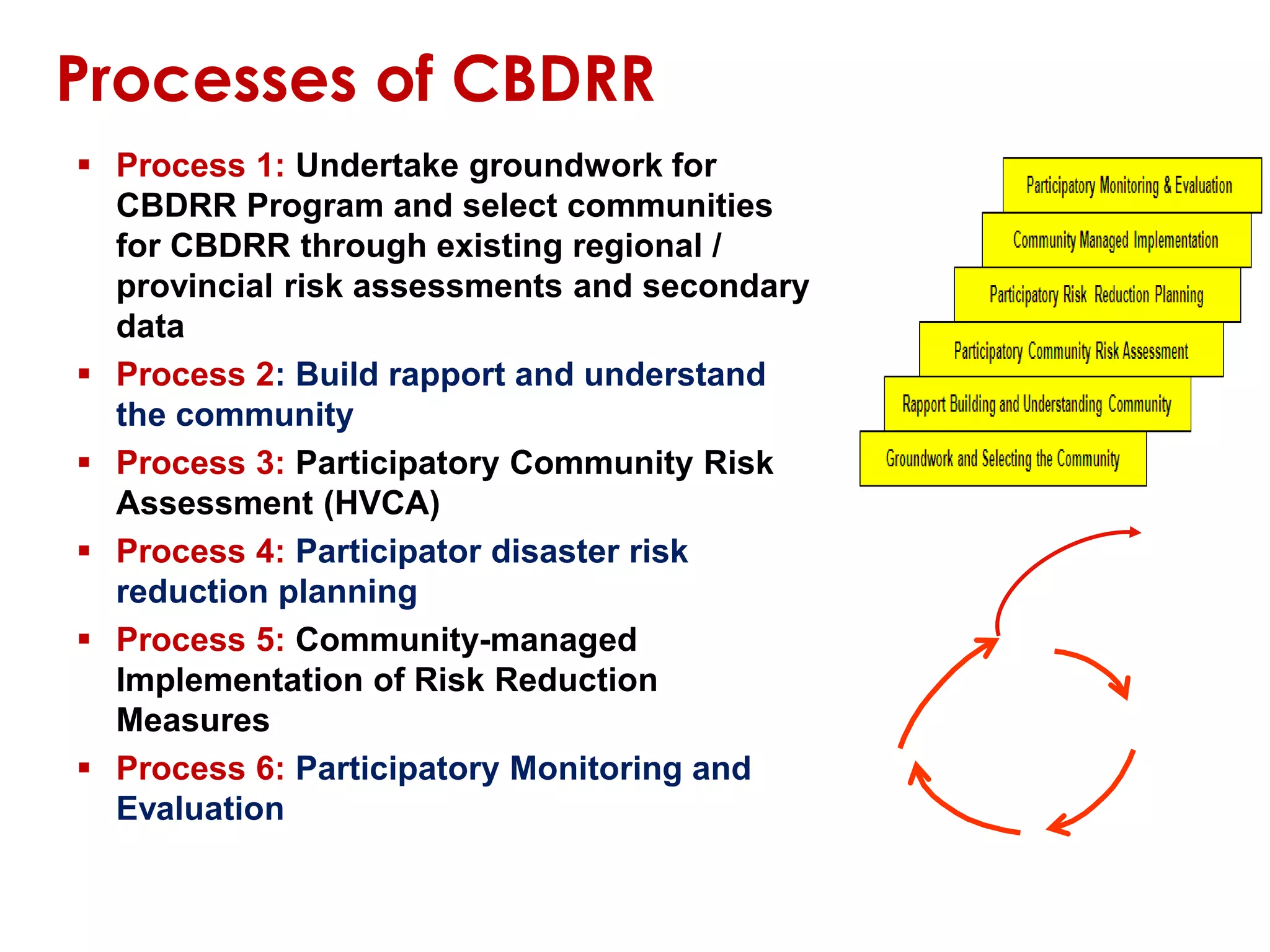 Processes of CBDRR

▪ Process 1: Undertake groundwork for CBDRR Program and select communities for CBDRR through existing regional / provincial risk assessments and secondary data

▪ Process 2: Build rapport and understand the community

▪ Process 3: Participatory Community Risk Assessment (HVCA)

▪ Process 4: Participator disaster risk reduction planning

▪ Process 5: Community-managed Implementation of Risk Reduction Measures

▪ Process 6: Participatory Monitoring and Evaluation

Participatory Monitoring & Evaluation

Community Managed Implementation

Participatory Risk Reduction Planning

Participatory Community Risk Assessment

Rapport Building and Understanding Community

Groundwork and Selecting the Community